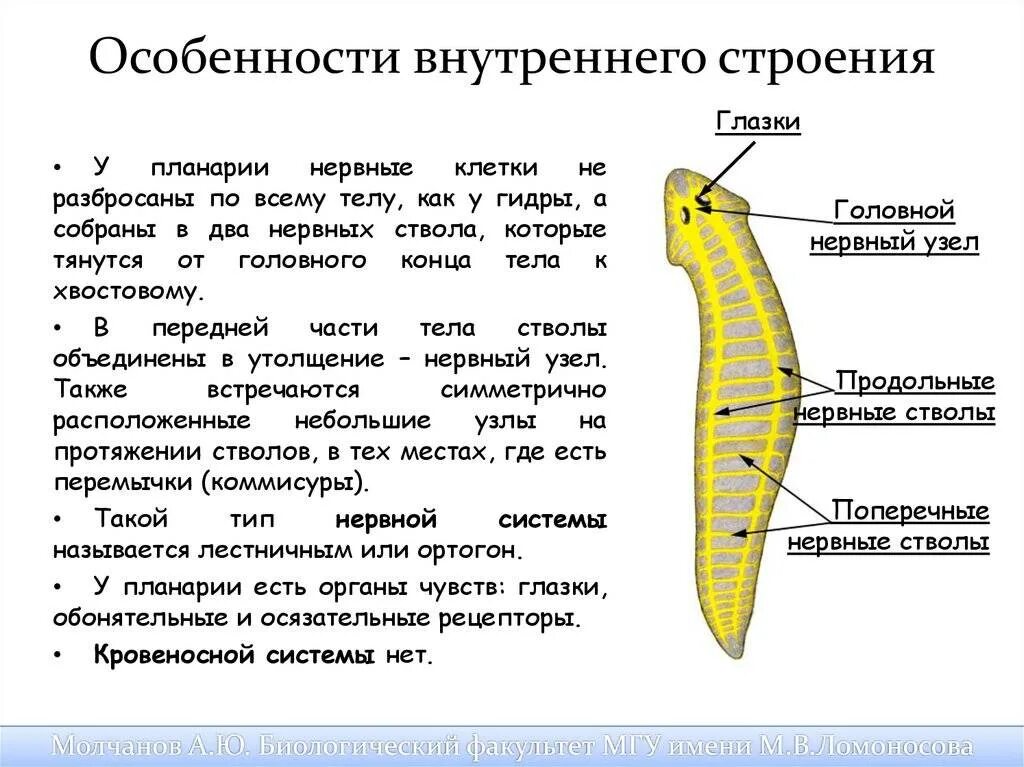 Особенности внутреннего строения

• У планарии нервные клетки не разбросаны по всему телу, как у гидры, а собраны в два нервных ствола, которые тянутся от головного конца тела к хвостовому.

• В передней части тела стволы объединены в утолщение – нервный узел. Также встречаются симметрично расположенные небольшие узлы на протяжении стволов, в тех местах, где есть перемычки (коммисуры).

• Такой тип нервной системы называется лестничным или ортогон.

• У планарии есть органы чувств: глазки, обонятельные и осязательные рецепторы.

• Кровеносной системы нет.

Глазки

Головной нервный узел

Продольные нервные стволы

Поперечные нервные стволы

Молчанов А.Ю. Биологический факультет МГУ имени М.В.Ломоносова